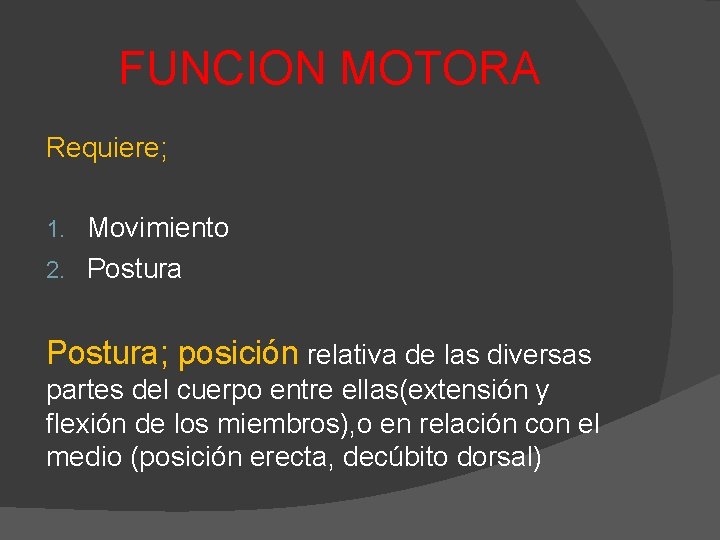 FUNCION MOTORA

Requiere;

1. Movimiento
2. Postura

Postura; posición relativa de las diversas partes del cuerpo entre ellas(extensión y flexión de los miembros),o en relación con el medio (posición erecta, decúbito dorsal)